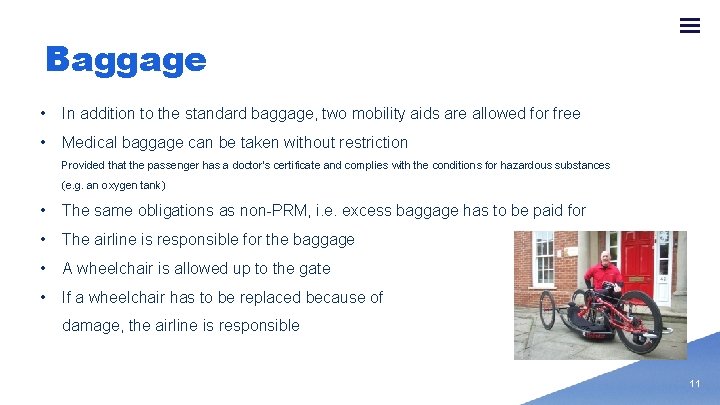 Baggage

• In addition to the standard baggage, two mobility aids are allowed for free

• Medical baggage can be taken without restriction

Provided that the passenger has a doctor's certificate and complies with the conditions for hazardous substances (e.g. an oxygen tank)

• The same obligations as non-PRM, i.e. excess baggage has to be paid for

• The airline is responsible for the baggage

• A wheelchair is allowed up to the gate

• If a wheelchair has to be replaced because of damage, the airline is responsible

11